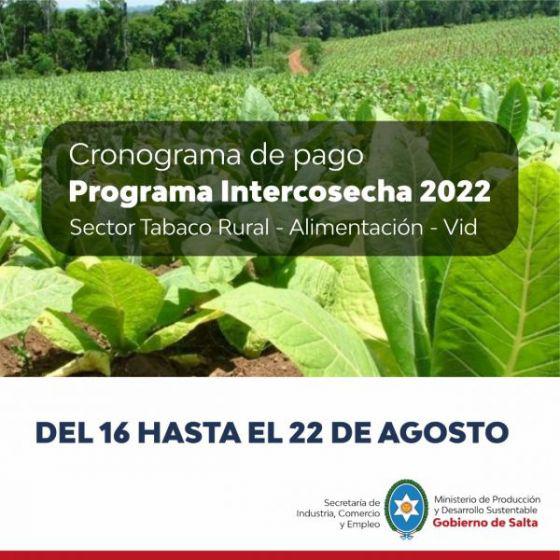 Cronograma de pago
Programa Intercosecha 2022
Sector Tabaco Rural - Alimentación - Vid

DEL 16 HASTA EL 22 DE AGOSTO

Secretaría de Industria, Comercio y Empleo

Ministerio de Producción y Desarrollo Sustentable
Gobierno de Salta